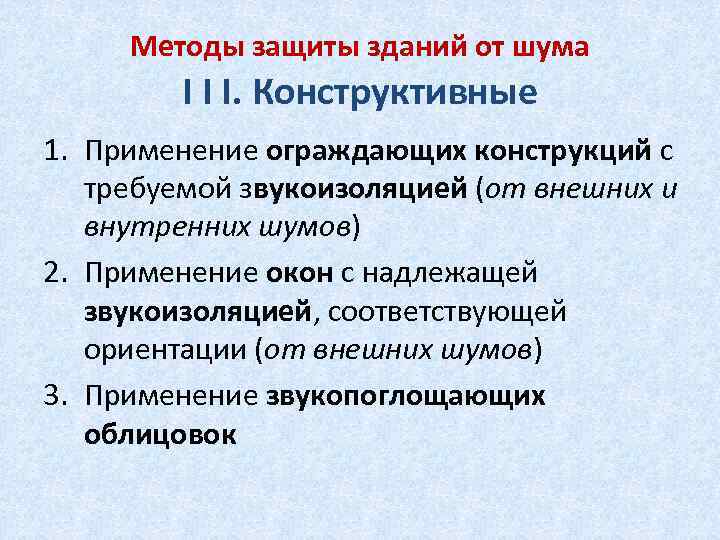 Методы защиты зданий от шума
I I I. Конструктивные

1. Применение ограждающих конструкций с требуемой звукоизоляцией (от внешних и внутренних шумов)

2. Применение окон с надлежащей звукоизоляцией, соответствующей ориентации (от внешних шумов)

3. Применение звукопоглощающих облицовок